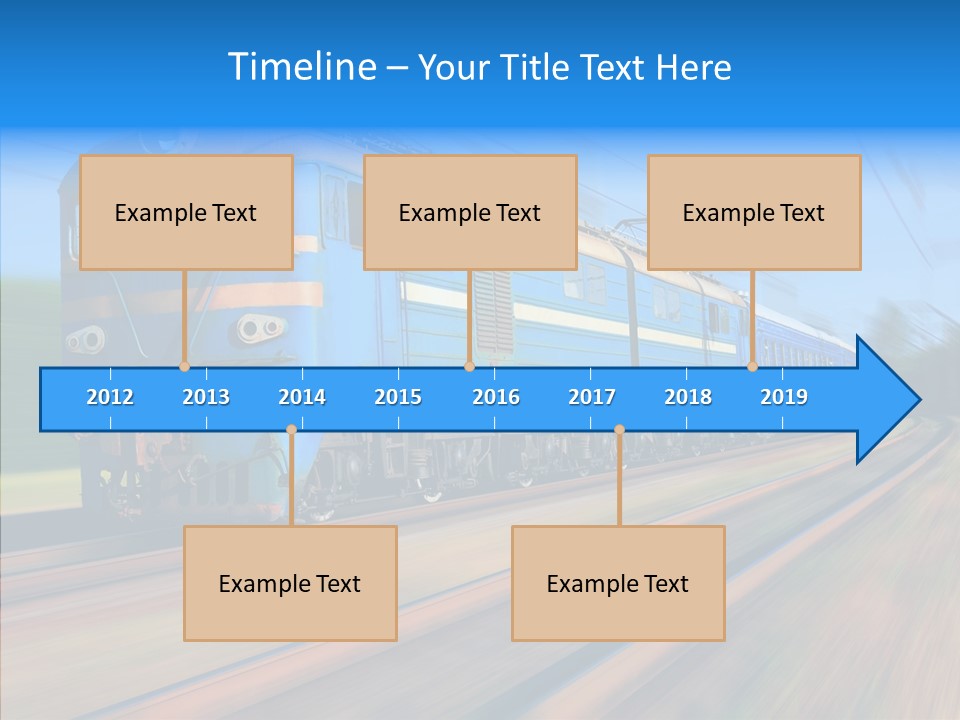 Timeline – Your Title Text Here

Example Text

Example Text

Example Text

2012 2013 2014 2015 2016 2017 2018 2019

Example Text

Example Text